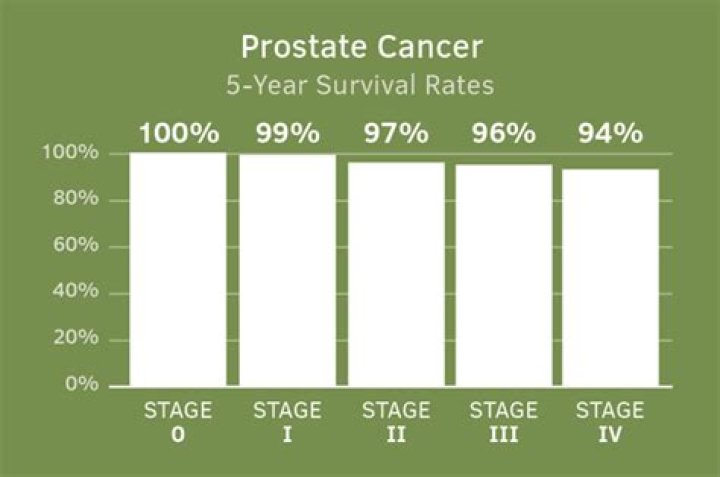 Prostate Cancer
5-Year Survival Rates

100% 99% 97% 96% 94%

100%
80%
60%
40%
20%
0%

STAGE 0
STAGE I
STAGE II
STAGE III
STAGE IV